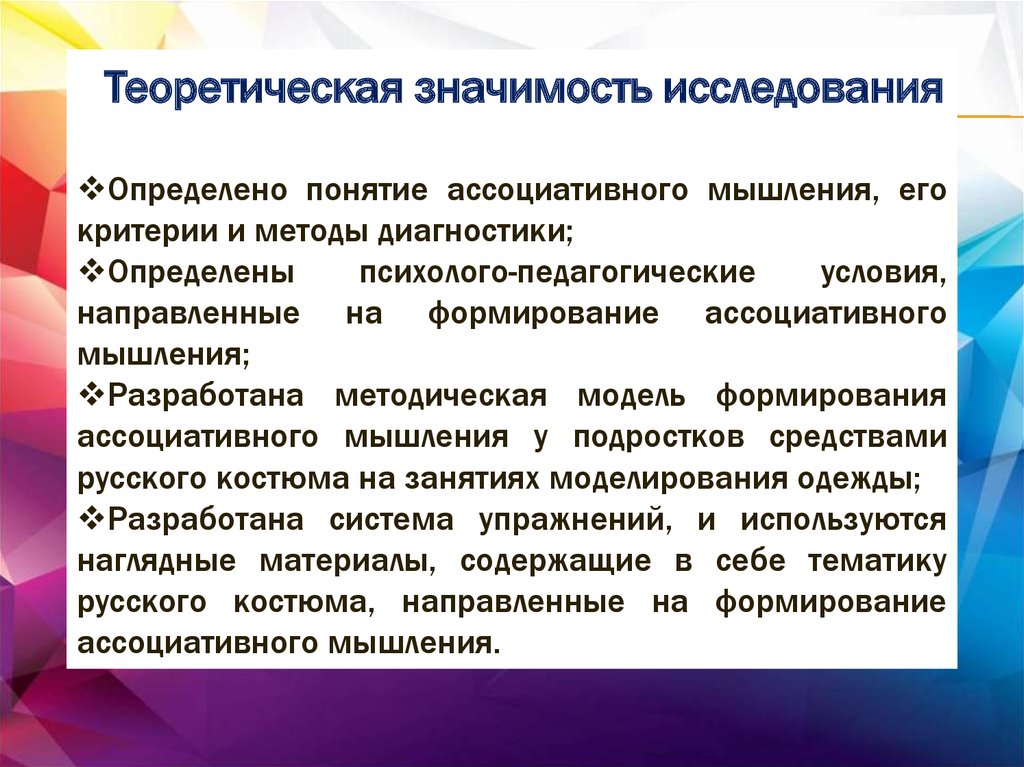 Теоретическая значимость исследования

❖Определено понятие ассоциативного мышления, его критерии и методы диагностики;

❖Определены психолого-педагогические условия, направленные на формирование ассоциативного мышления;

❖Разработана методическая модель формирования ассоциативного мышления у подростков средствами русского костюма на занятиях моделирования одежды;

❖Разработана система упражнений, и используются наглядные материалы, содержащие в себе тематику русского костюма, направленные на формирование ассоциативного мышления.